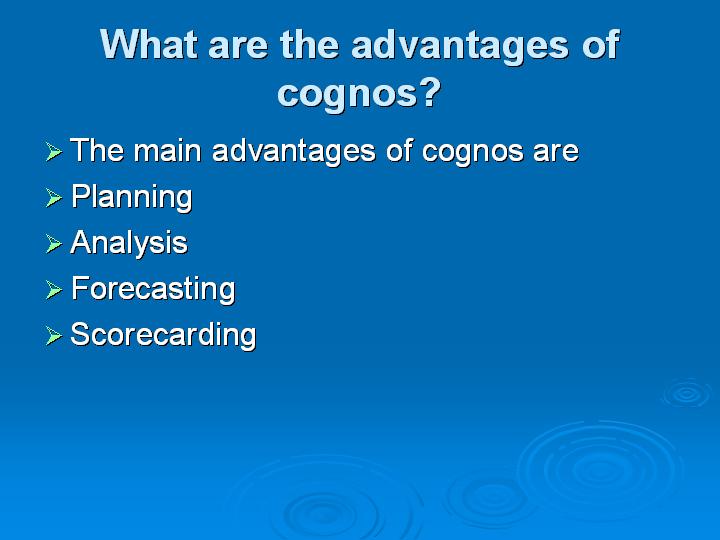 What are the advantages of cognos?

➢ The main advantages of cognos are
➢ Planning
➢ Analysis
➢ Forecasting
➢ Scorecarding